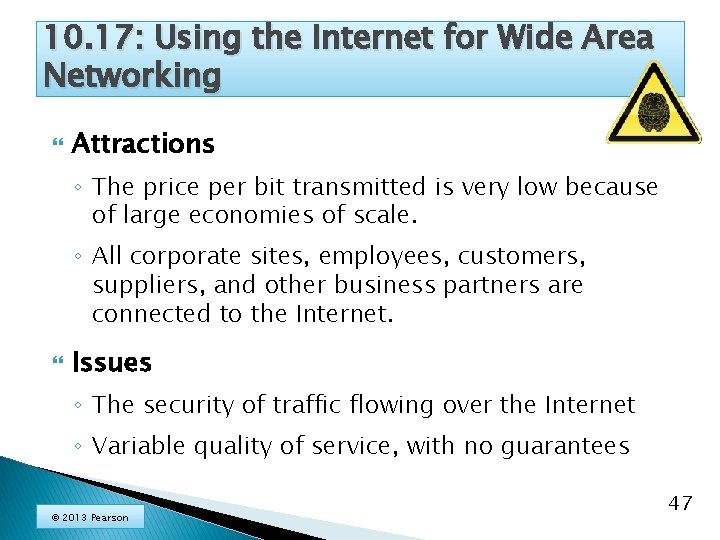 10.17: Using the Internet for Wide Area Networking

Attractions

◦ The price per bit transmitted is very low because of large economies of scale.

◦ All corporate sites, employees, customers, suppliers, and other business partners are connected to the Internet.

Issues

◦ The security of traffic flowing over the Internet

◦ Variable quality of service, with no guarantees

© 2013 Pearson

47